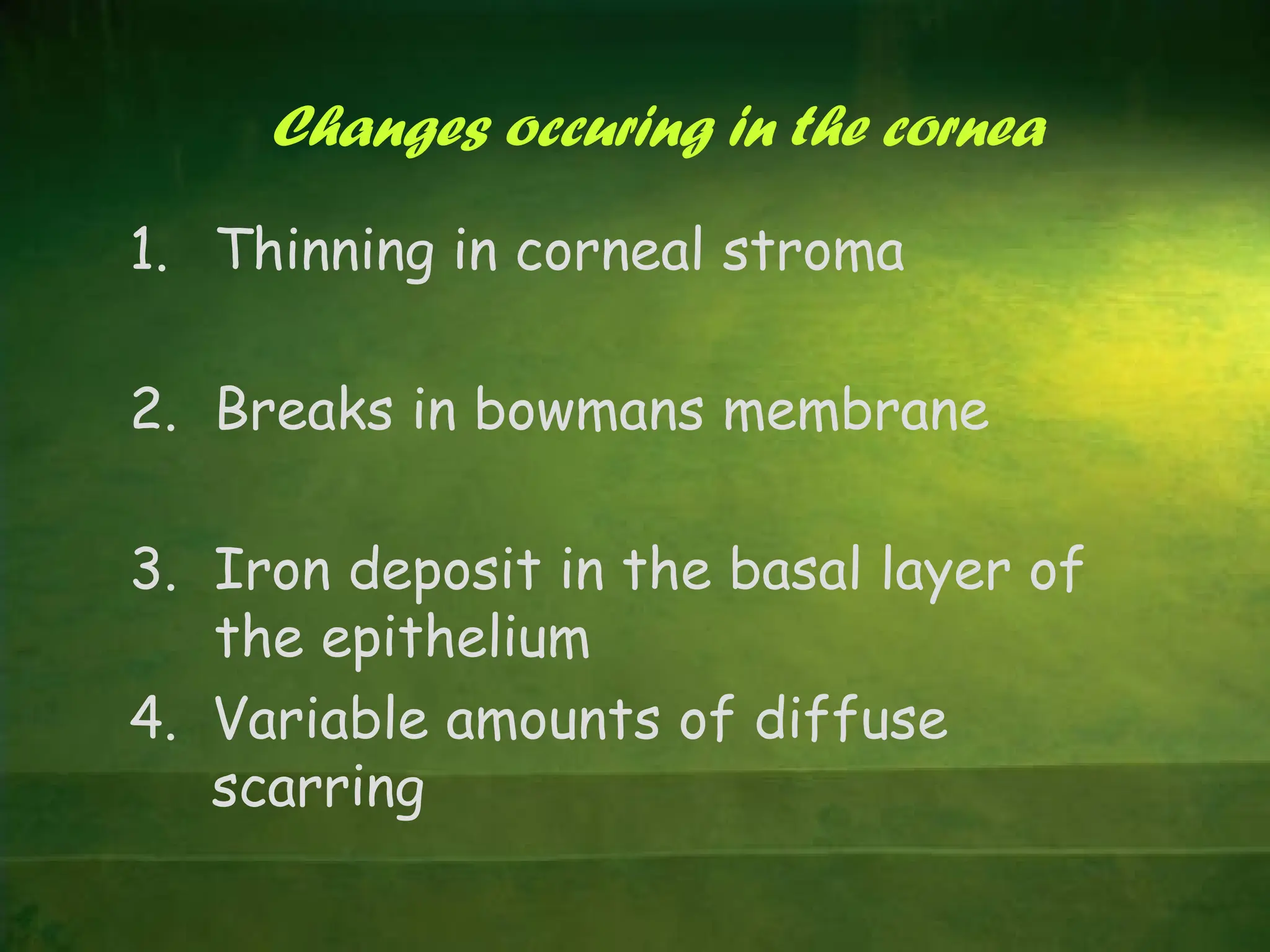 Changes occuring in the cornea

1. Thinning in corneal stroma

2. Breaks in bowmans membrane

3. Iron deposit in the basal layer of the epithelium

4. Variable amounts of diffuse scarring